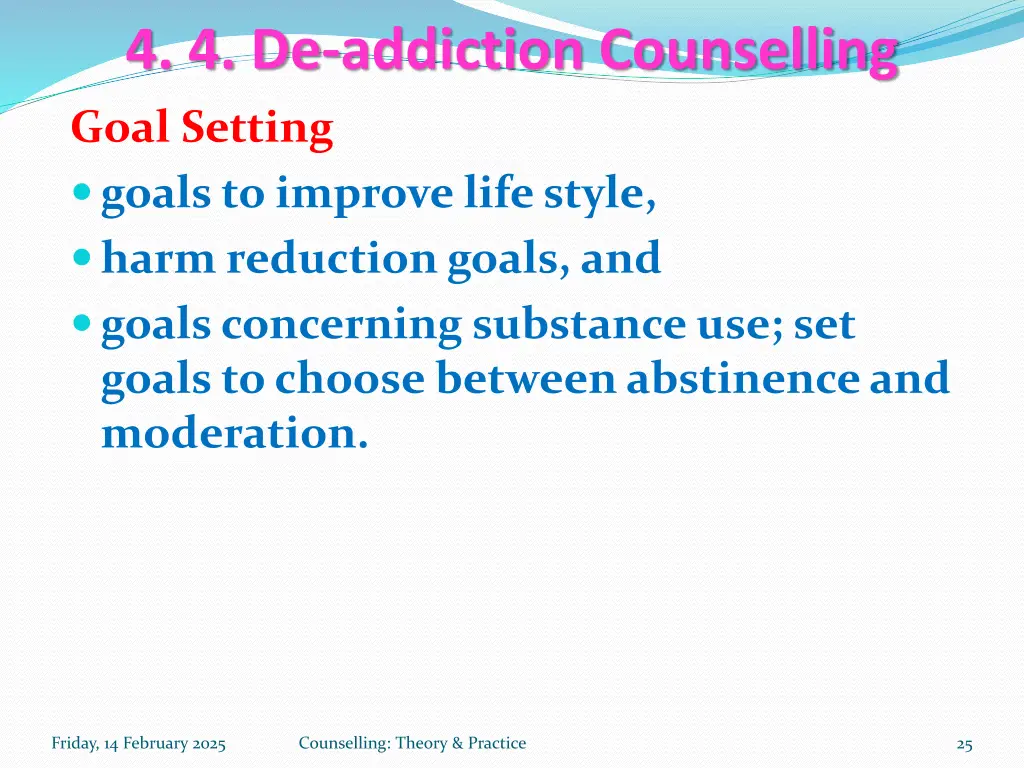 4. 4. De-addiction Counselling

Goal Setting

- goals to improve life style,
- harm reduction goals, and
- goals concerning substance use; set goals to choose between abstinence and moderation.

Friday, 14 February 2025

Counselling: Theory & Practice

25